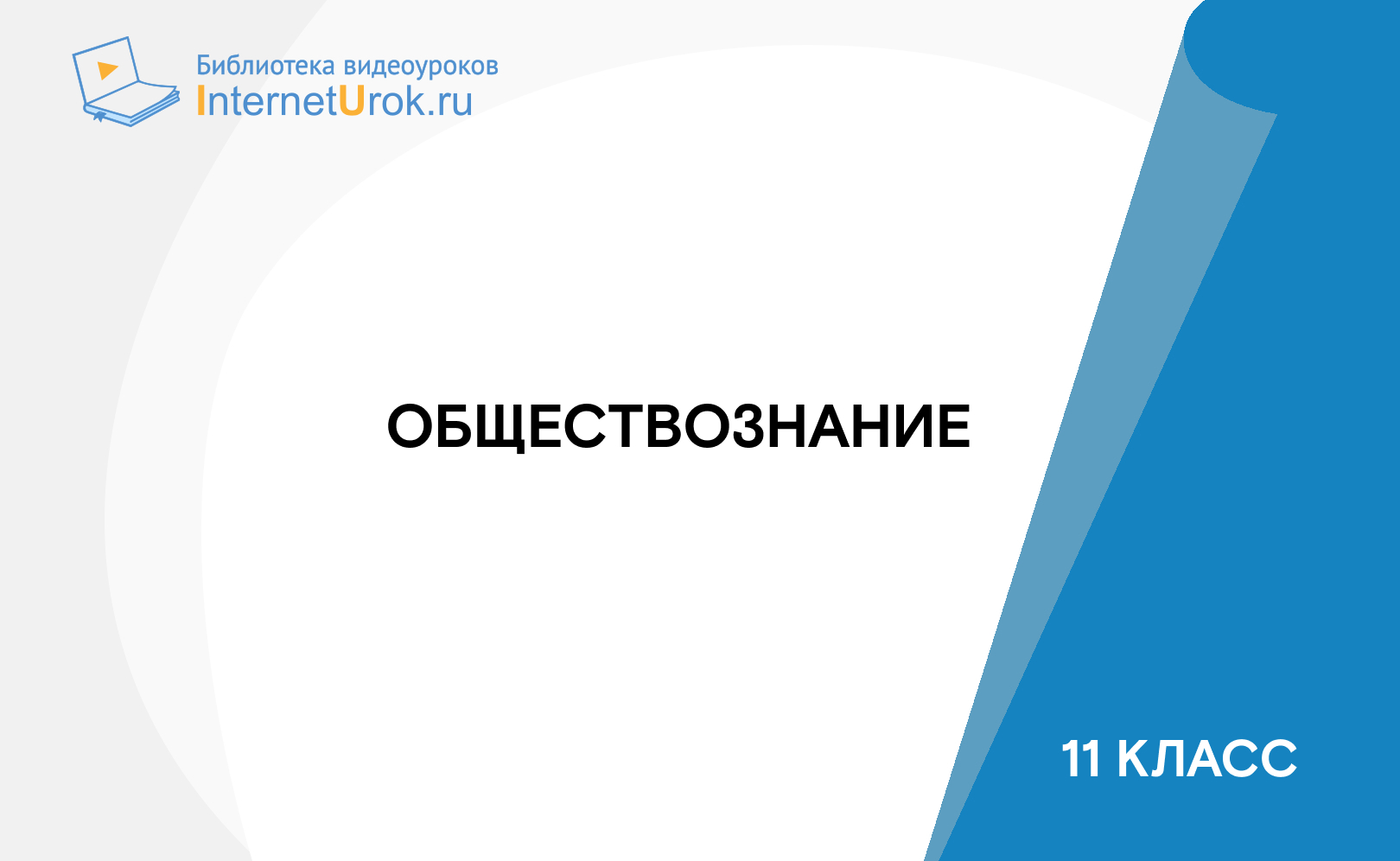 Библиотека видеоуроков
InternetUrok.ru

ОБЩЕСТВОЗНАНИЕ

11 КЛАСС